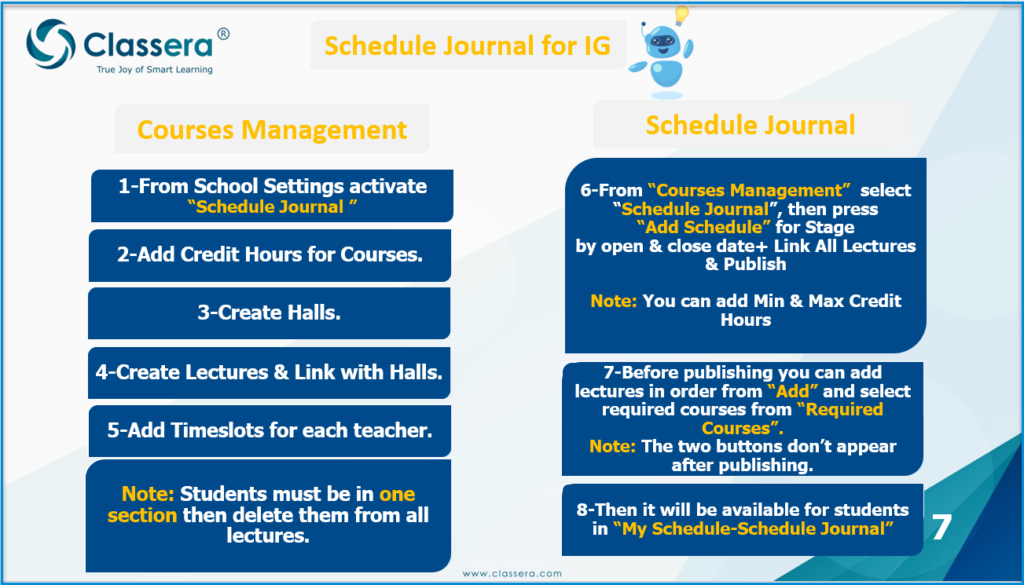 Classera®
True Joy of Smart Learning

Schedule Journal for IG

Courses Management

1-From School Settings activate "Schedule Journal "

2-Add Credit Hours for Courses.

3-Create Halls.

4-Create Lectures & Link with Halls.

5-Add Timeslots for each teacher.

Note: Students must be in one section then delete them from all lectures.

Schedule Journal

6-From "Courses Management" select "Schedule Journal", then press "Add Schedule" for Stage by open & close date+ Link All Lectures & Publish

Note: You can add Min & Max Credit Hours

7-Before publishing you can add lectures in order from "Add" and select required courses from "Required Courses".
Note: The two buttons don't appear after publishing.

8-Then it will be available for students in "My Schedule-Schedule Journal"

7

www.classera.com